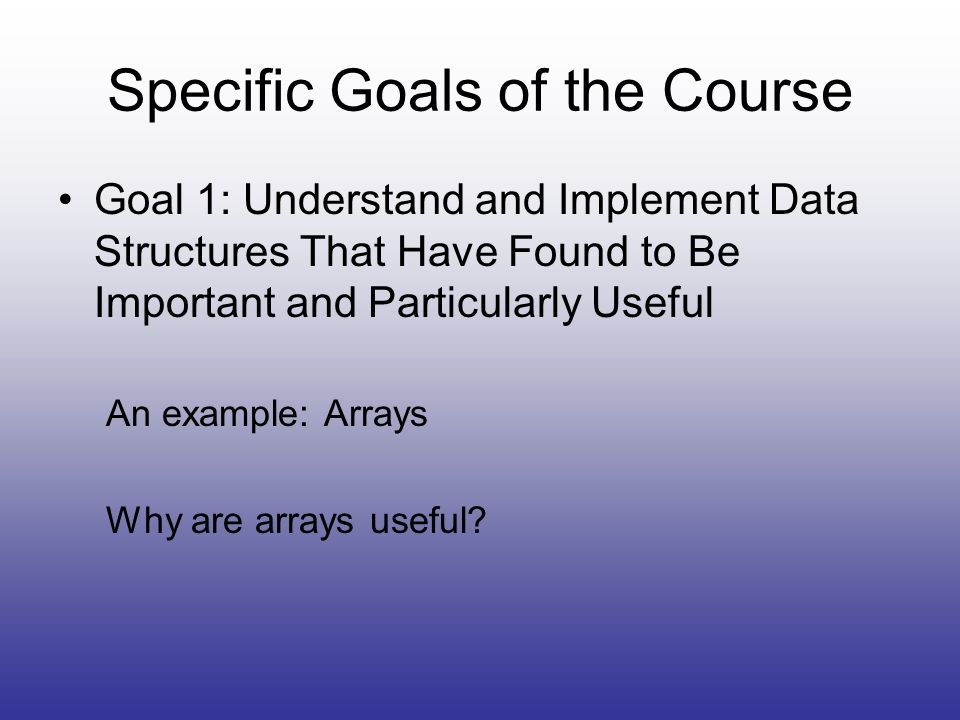 Specific Goals of the Course

• Goal 1: Understand and Implement Data Structures That Have Found to Be Important and Particularly Useful

An example: Arrays

Why are arrays useful?